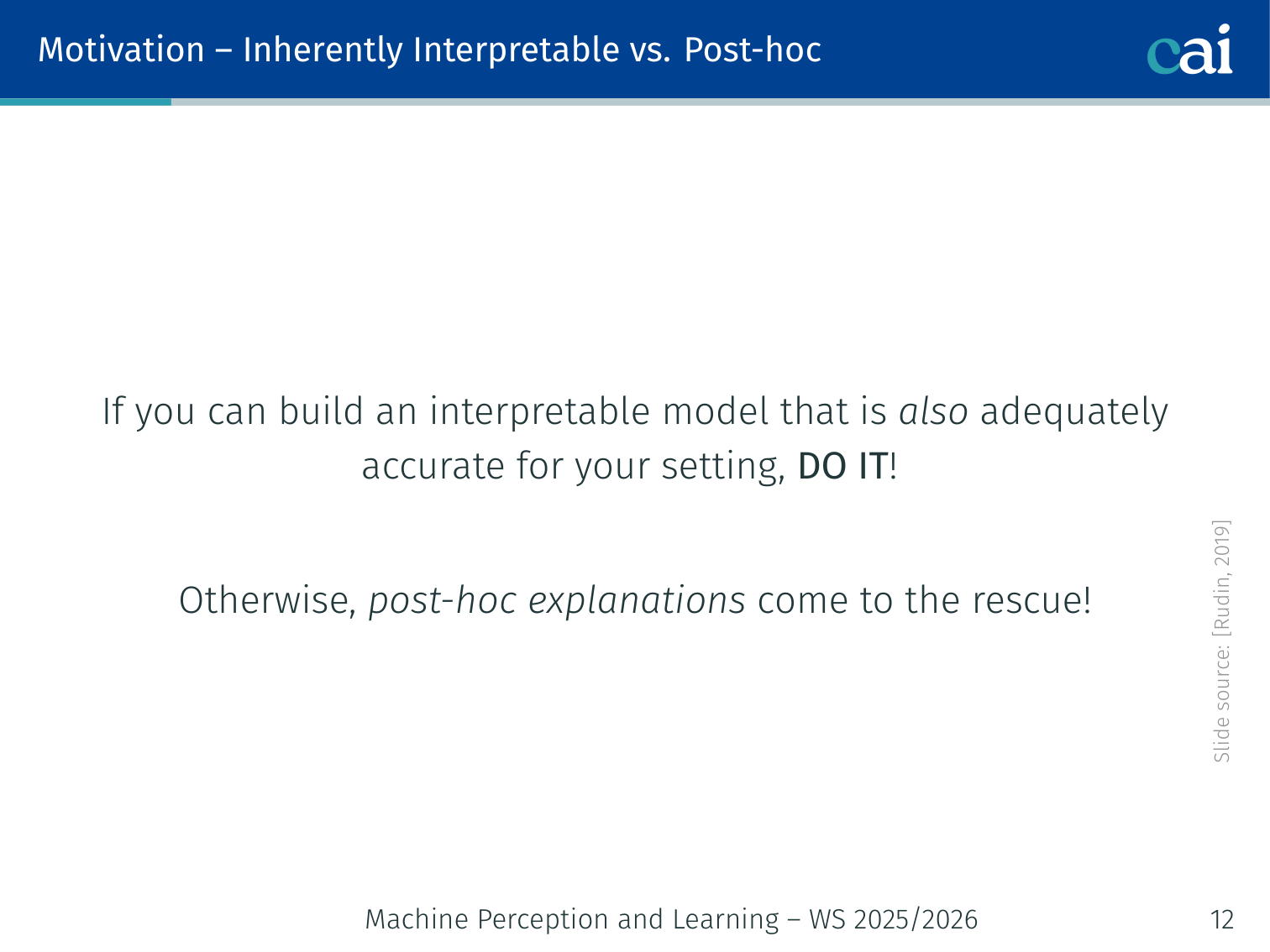 Motivation – Inherently Interpretable vs. Post-hoc

cai

If you can build an interpretable model that is also adequately accurate for your setting, DO IT!

Otherwise, post-hoc explanations come to the rescue!

Slide source: [Rudin, 2019]

Machine Perception and Learning – WS 2025/2026

12